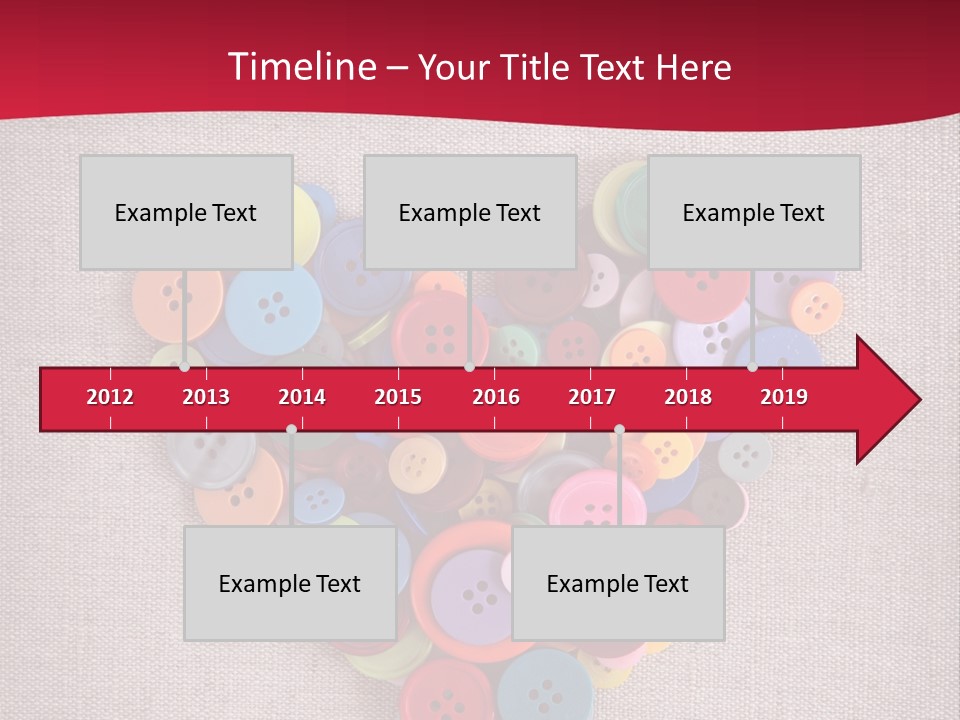 Timeline – Your Title Text Here

Example Text

Example Text

Example Text

2012 2013 2014 2015 2016 2017 2018 2019

Example Text

Example Text